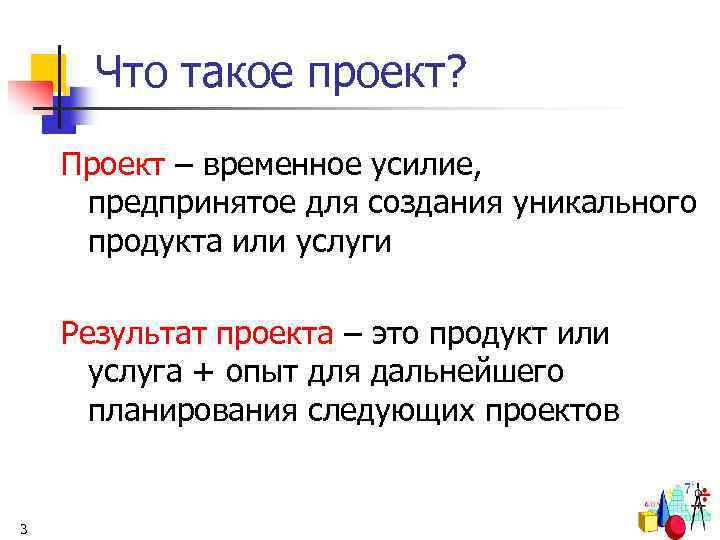 Что такое проект?

Проект – временное усилие, предпринятое для создания уникального продукта или услуги

Результат проекта – это продукт или услуга + опыт для дальнейшего планирования следующих проектов

3